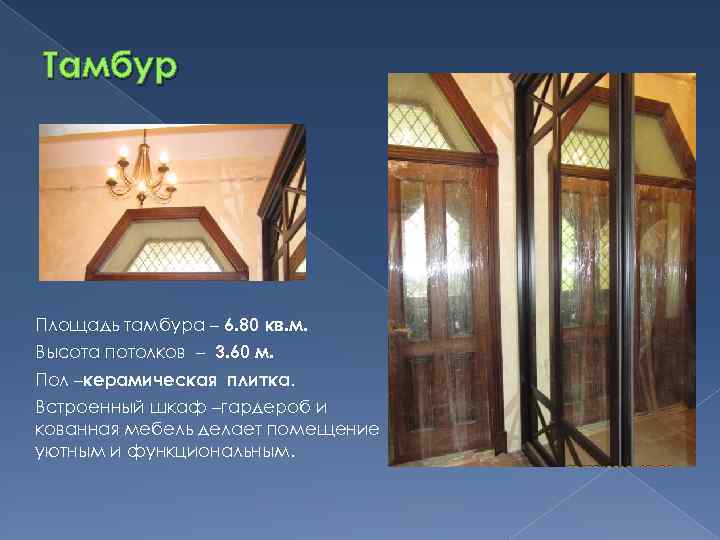 Тамбур

Площадь тамбура – 6.80 кв.м.

Высота потолков – 3.60 м.

Пол –керамическая плитка.

Встроенный шкаф –гардероб и кованная мебель делает помещение уютным и функциональным.